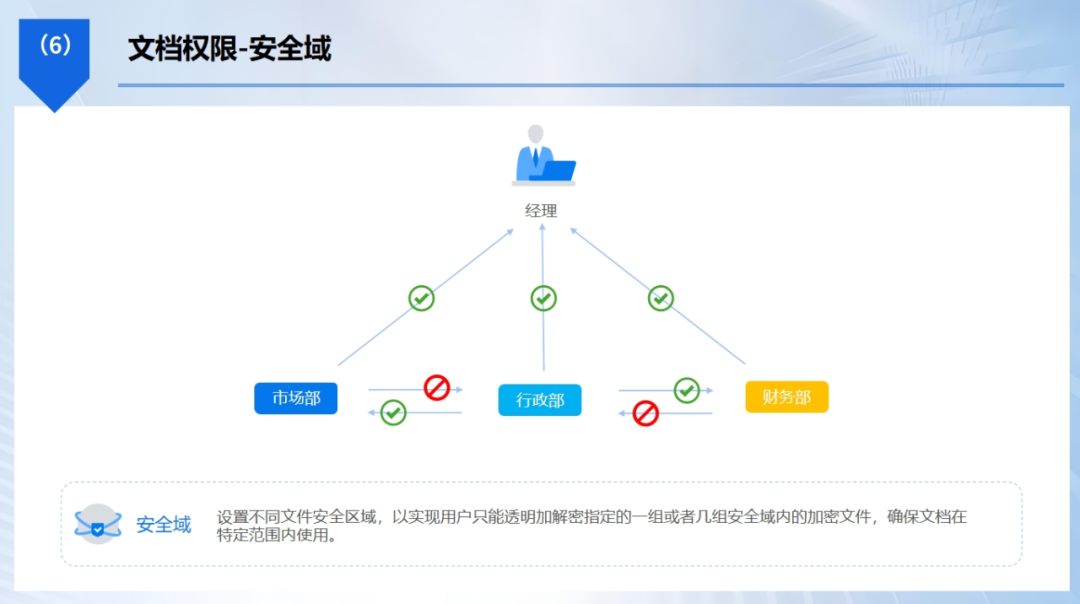 (6)

文档权限-安全域

经理

市场部

行政部

财务部

安全域

设置不同文件安全区域，以实现用户只能透明加解密指定的一组或者几组安全域内的加密文件，确保文档在特定范围内使用。